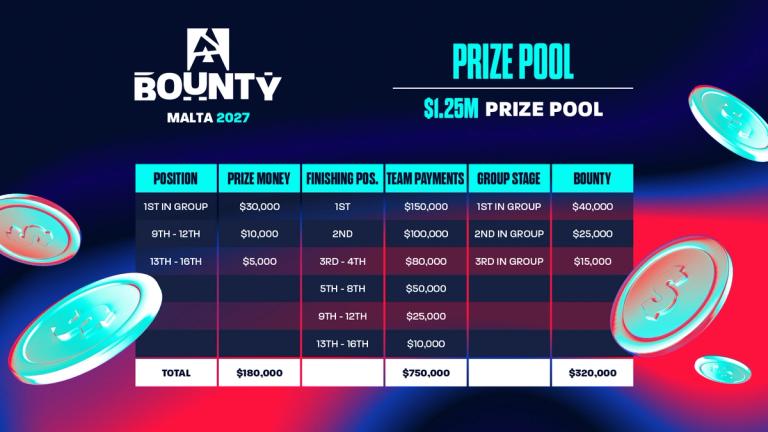 BOUNTY
MALTA 2027

PRIZE POOL

$1.25M PRIZE POOL

| POSITION | PRIZE MONEY | FINISHING POS. | TEAM PAYMENTS | GROUP STAGE | BOUNTY |
|---|---|---|---|---|---|
| 1ST IN GROUP | $30,000 | 1ST | $150,000 | 1ST IN GROUP | $40,000 |
| 9TH - 12TH | $10,000 | 2ND | $100,000 | 2ND IN GROUP | $25,000 |
| 13TH - 16TH | $5,000 | 3RD - 4TH | $80,000 | 3RD IN GROUP | $15,000 |
| | | 5TH - 8TH | $50,000 | | |
| | | 9TH - 12TH | $25,000 | | |
| | | 13TH - 16TH | $10,000 | | |
| TOTAL | $180,000 | | $750,000 | | $320,000 |